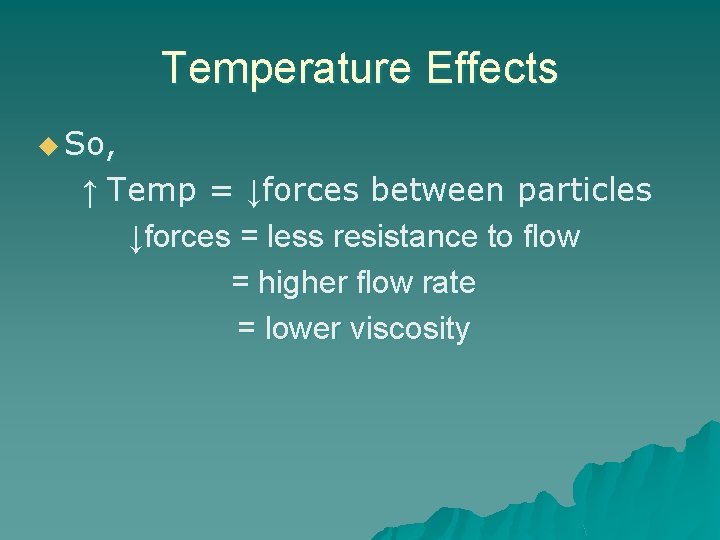 Temperature Effects

So,

↑ Temp = ↓forces between particles

↓forces = less resistance to flow

= higher flow rate

= lower viscosity